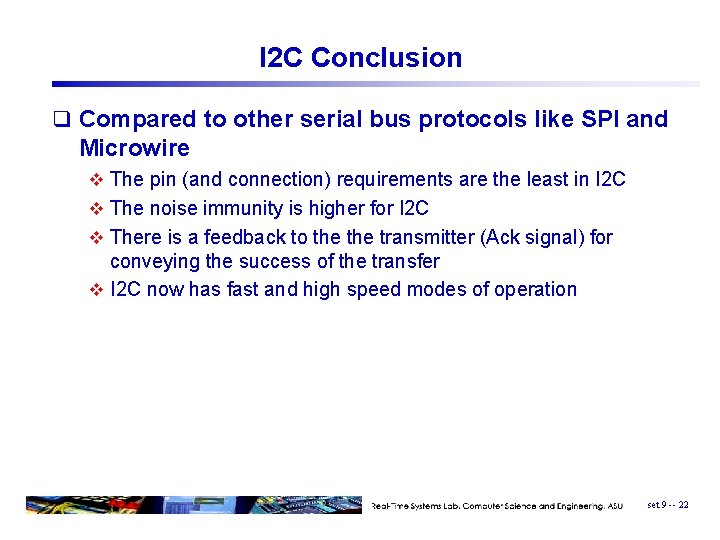 I2C Conclusion

❑ Compared to other serial bus protocols like SPI and Microwire

❖ The pin (and connection) requirements are the least in I2C

❖ The noise immunity is higher for I2C

❖ There is a feedback to the the transmitter (Ack signal) for conveying the success of the transfer

❖ I2C now has fast and high speed modes of operation

Real-Time Systems Lab, Computer Science and Engineering, ASU set 9 -- 22